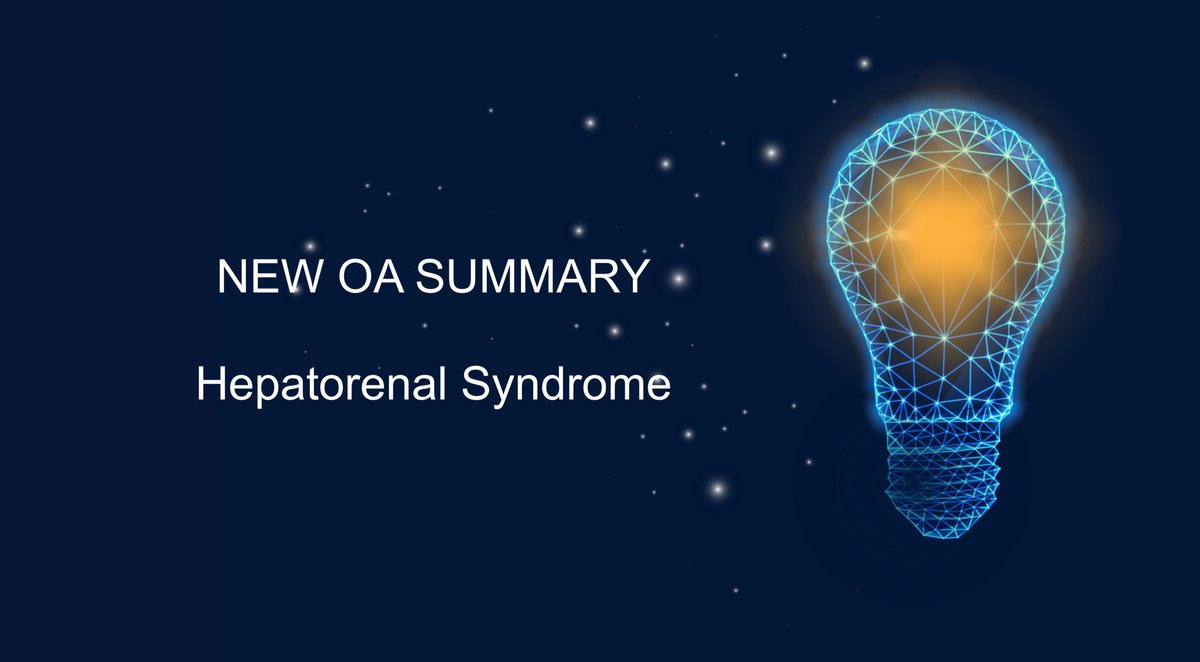 NEW OA SUMMARY

Hepatorenal Syndrome